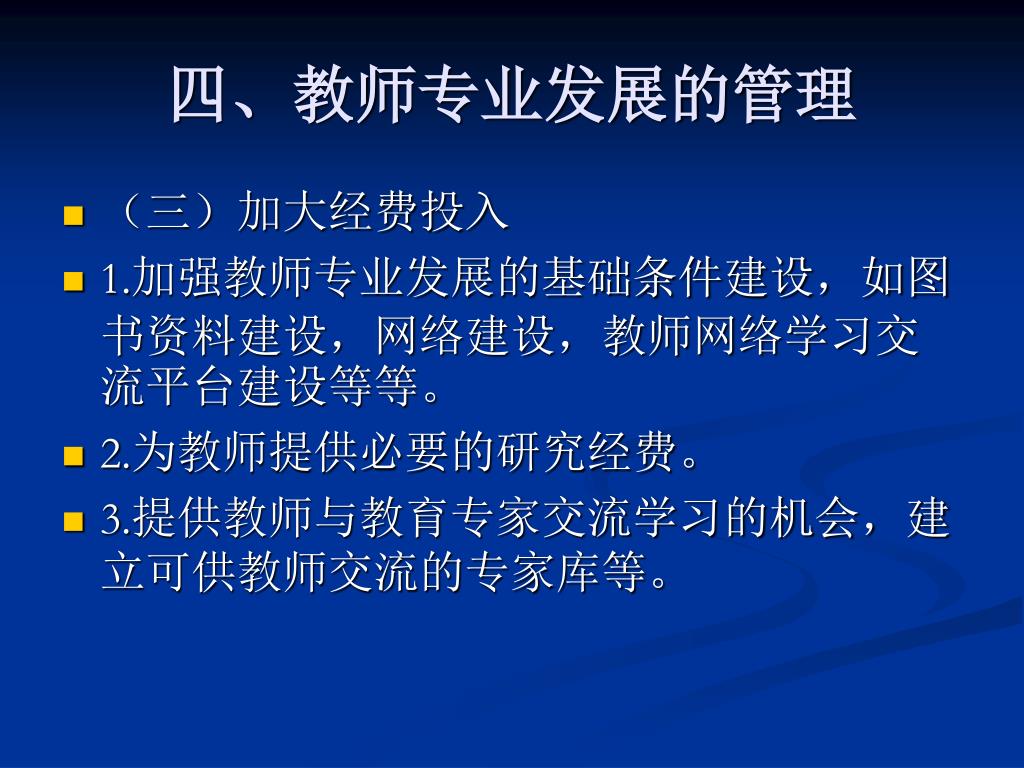 四、教师专业发展的管理

（三）加大经费投入

1.加强教师专业发展的基础条件建设，如图书资料建设，网络建设，教师网络学习交流平台建设等等。

2.为教师提供必要的研究经费。

3.提供教师与教育专家交流学习的机会，建立可供教师交流的专家库等。